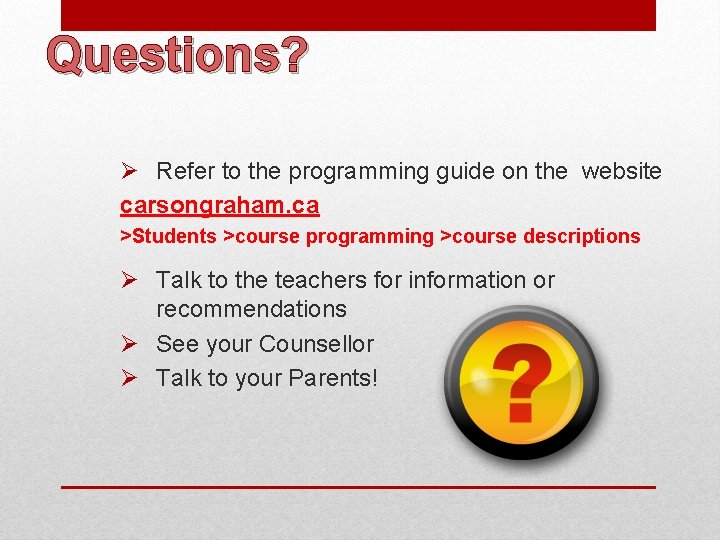 Questions?

➢ Refer to the programming guide on the website carsongraham.ca
>Students >course programming >course descriptions

➢ Talk to the teachers for information or recommendations
➢ See your Counsellor
➢ Talk to your Parents!

?